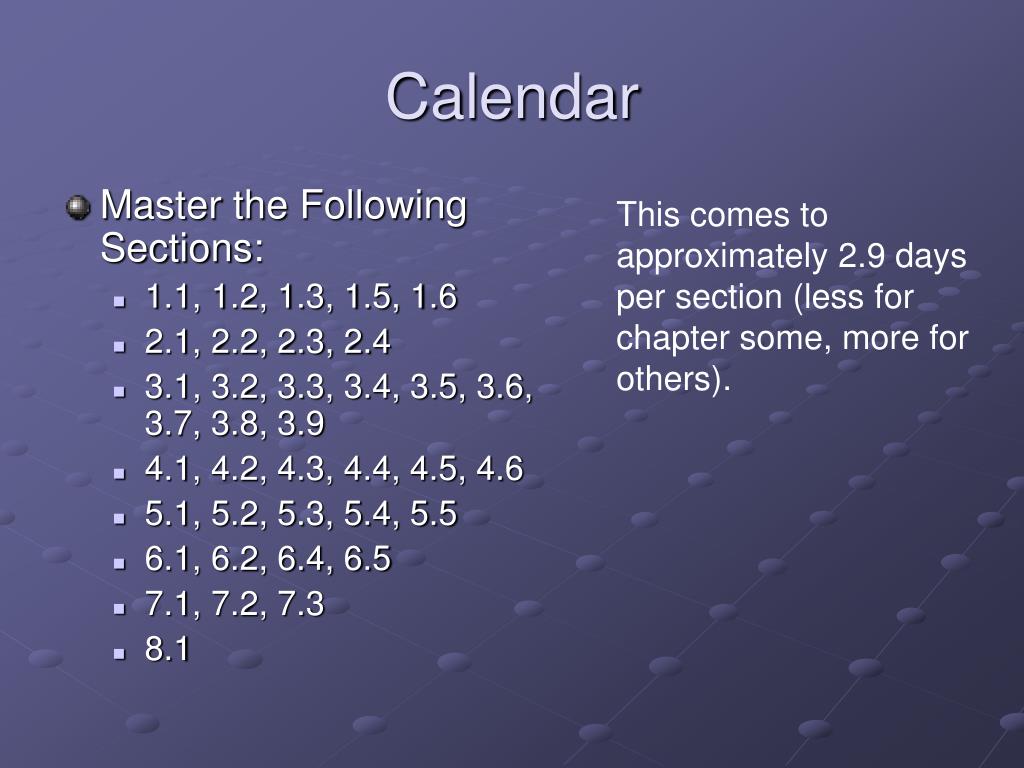 Calendar

Master the Following Sections:
1.1, 1.2, 1.3, 1.5, 1.6
2.1, 2.2, 2.3, 2.4
3.1, 3.2, 3.3, 3.4, 3.5, 3.6, 3.7, 3.8, 3.9
4.1, 4.2, 4.3, 4.4, 4.5, 4.6
5.1, 5.2, 5.3, 5.4, 5.5
6.1, 6.2, 6.4, 6.5
7.1, 7.2, 7.3
8.1

This comes to approximately 2.9 days per section (less for chapter some, more for others).